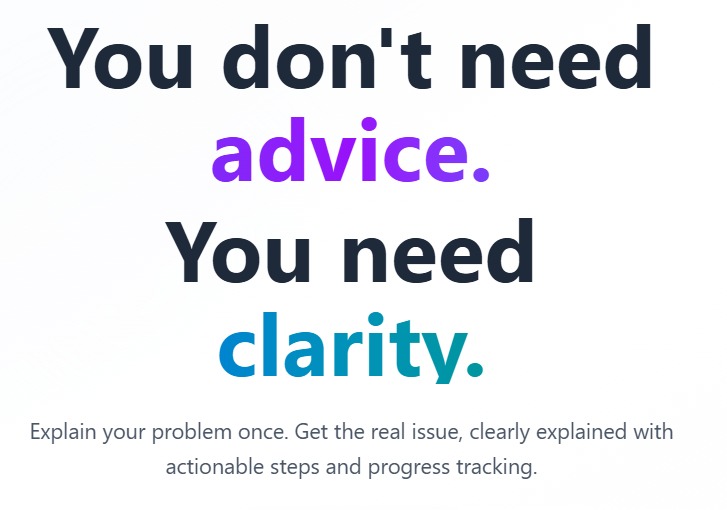 You don't need advice. You need clarity.

Explain your problem once. Get the real issue, clearly explained with actionable steps and progress tracking.